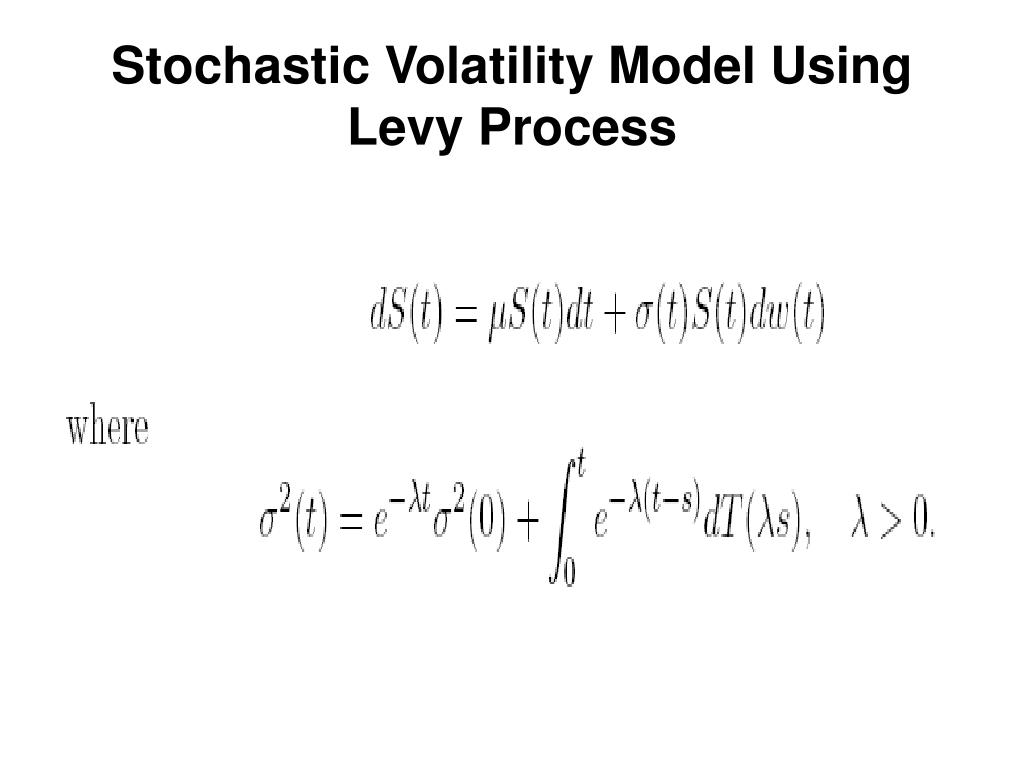 Stochastic Volatility Model Using Levy Process

$dS(t) = \mu S(t)dt + \sigma(t)S(t)dw(t)$

where

$\sigma^2(t) = e^{-\lambda t}\sigma^2(0) + \int_0^t e^{-\lambda(t-s)}dT(\lambda s), \quad \lambda > 0.$